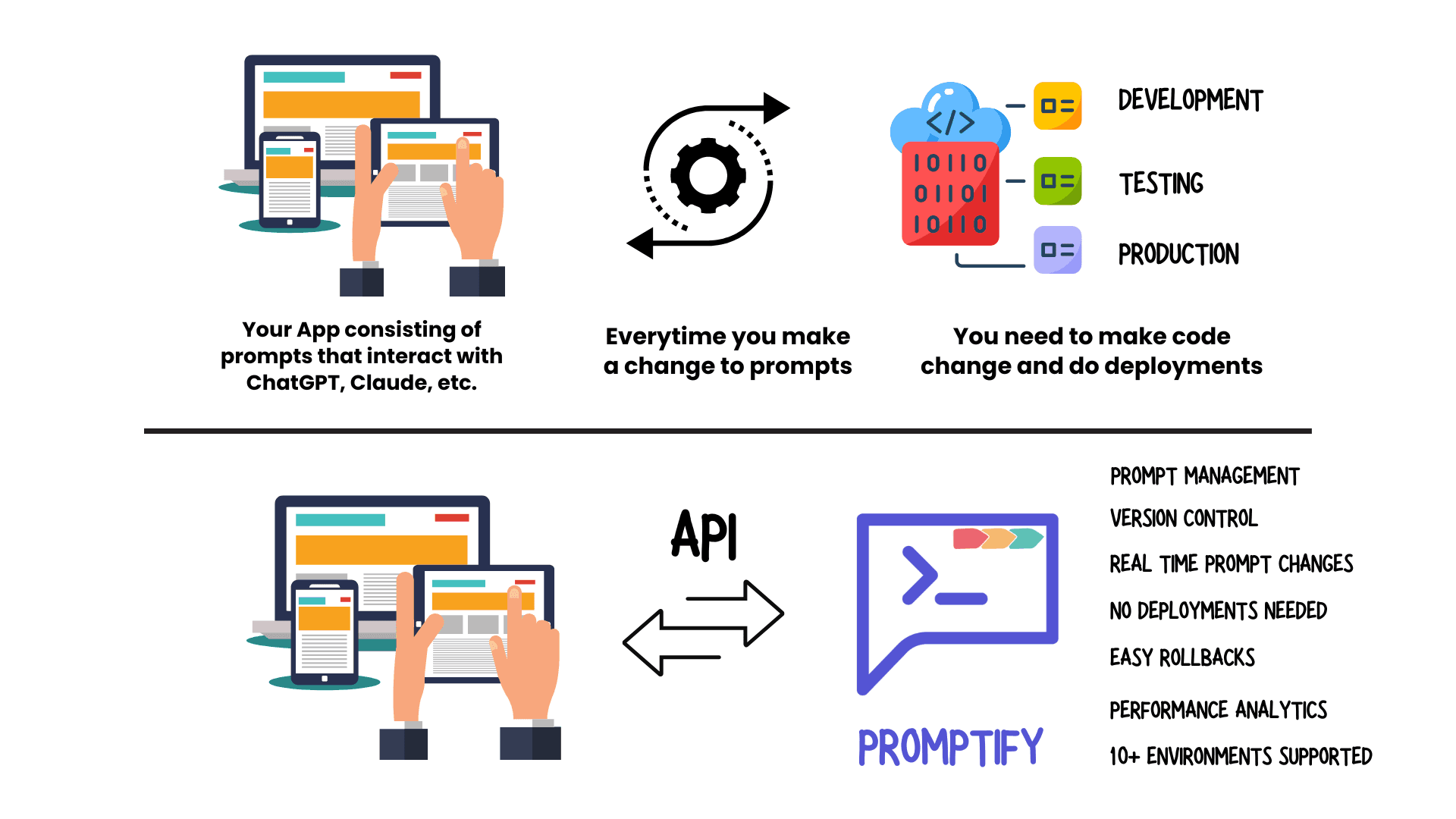 </>
10110
01101
10110

DEVELOPMENT

TESTING

PRODUCTION

Your App consisting of prompts that interact with ChatGPT, Claude, etc.

Everytime you make a change to prompts

You need to make code change and do deployments

API

PROMPTIFY

PROMPT MANAGEMENT

VERSION CONTROL

REAL TIME PROMPT CHANGES

NO DEPLOYMENTS NEEDED

EASY ROLLBACKS

PERFORMANCE ANALYTICS

10+ ENVIRONMENTS SUPPORTED